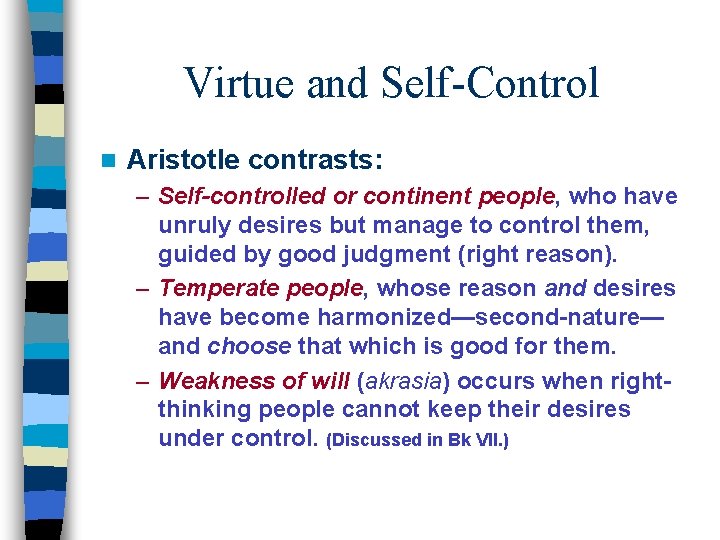 Virtue and Self-Control

Aristotle contrasts:

– Self-controlled or continent people, who have unruly desires but manage to control them, guided by good judgment (right reason).

– Temperate people, whose reason and desires have become harmonized—second-nature—and choose that which is good for them.

– Weakness of will (akrasia) occurs when right-thinking people cannot keep their desires under control. (Discussed in Bk VII.)